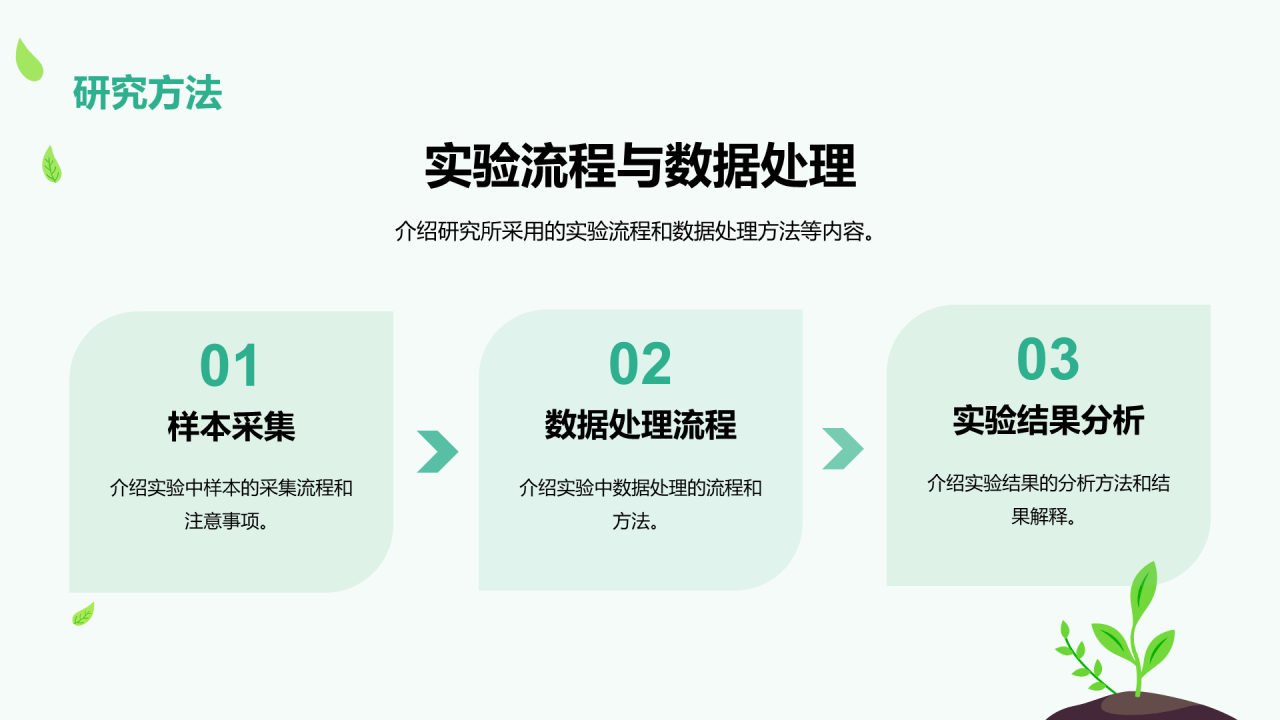 研究方法

实验流程与数据处理

介绍研究所采用的实验流程和数据处理方法等内容。

01
样本采集
介绍实验中样本的采集流程和注意事项。

02
数据处理流程
介绍实验中数据处理的流程和方法。

03
实验结果分析
介绍实验结果的分析方法和结果解释。